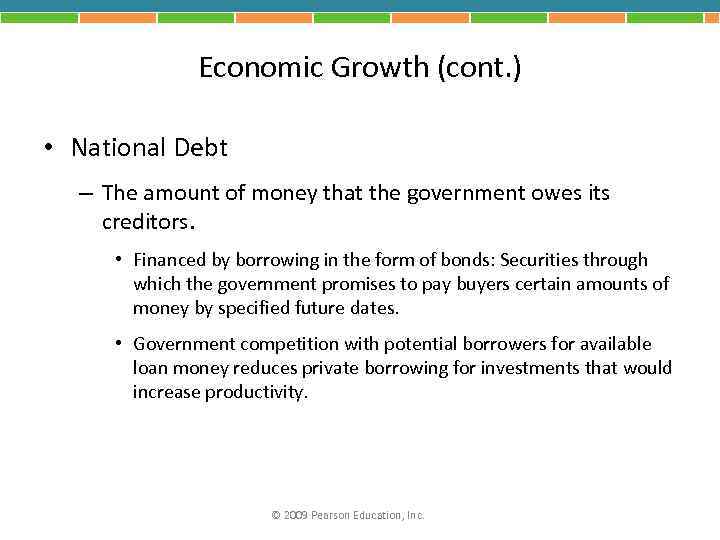 Economic Growth (cont.)

• National Debt

– The amount of money that the government owes its creditors.

• Financed by borrowing in the form of bonds: Securities through which the government promises to pay buyers certain amounts of money by specified future dates.

• Government competition with potential borrowers for available loan money reduces private borrowing for investments that would increase productivity.

© 2009 Pearson Education, Inc.